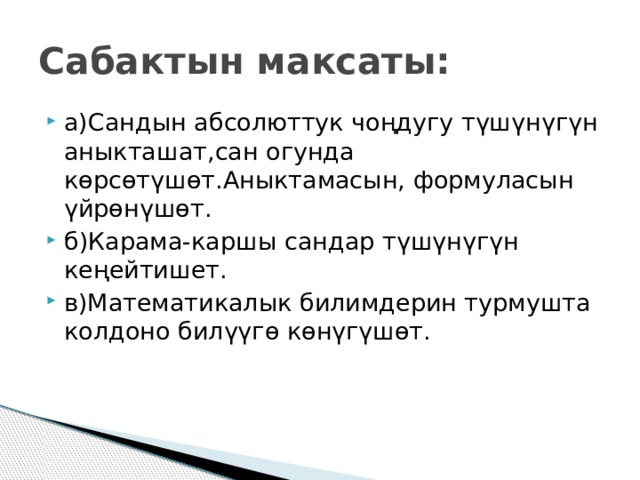 Сабактын максаты:

а)Сандын абсолюттук чоңдугу түшүнүгүн аныкташат,сан огунда көрсөтүшөт.Аныктамасын, формуласын үйрөнүшөт.

б)Карама-каршы сандар түшүнүгүн кеңейтишет.

в)Математикалык билимдерин турмушта колдоно билүүгө көнүгүшөт.